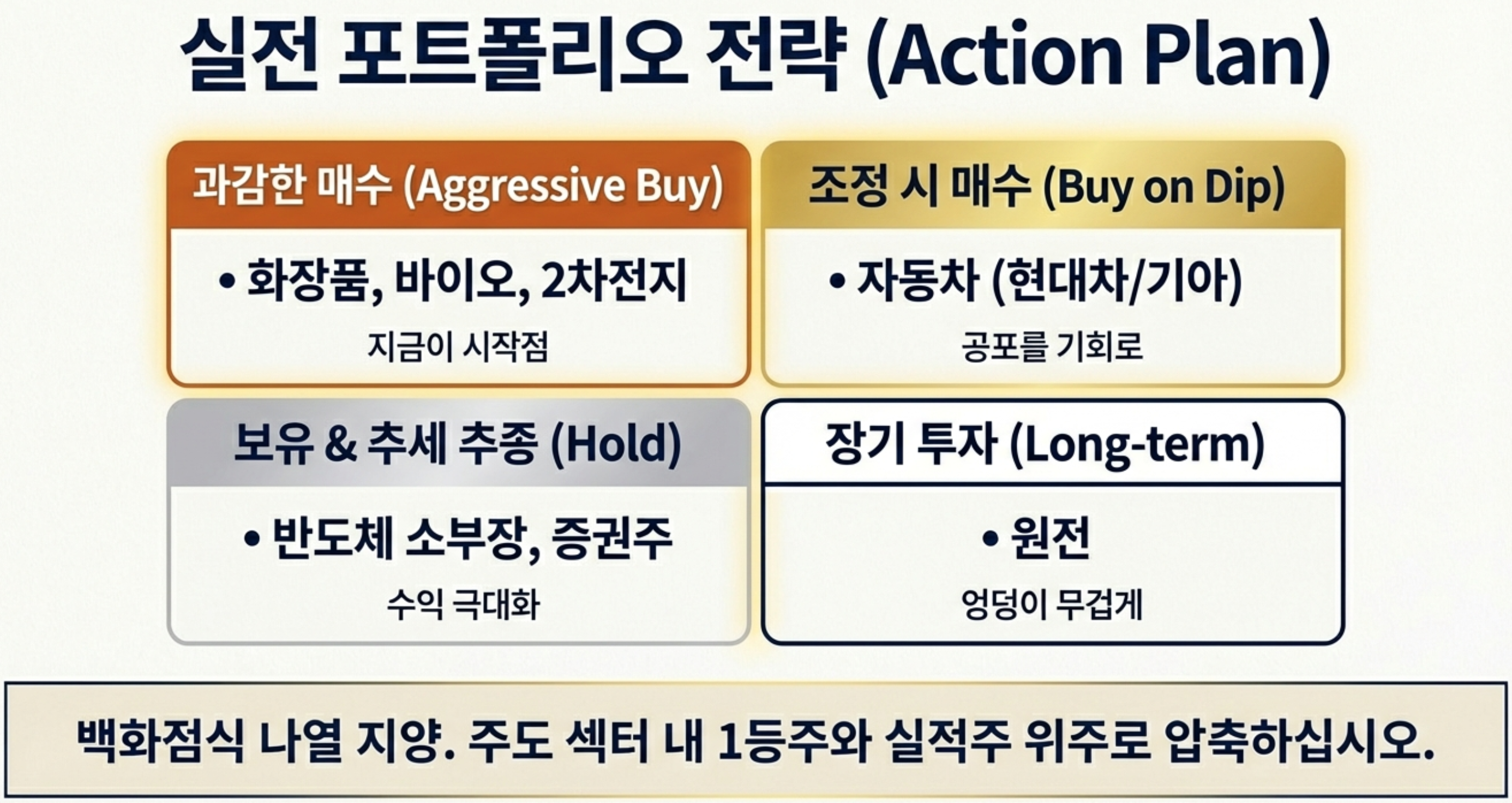 실전 포트폴리오 전략 (Action Plan)

과감한 매수 (Aggressive Buy)

• 화장품, 바이오, 2차전지

지금이 시작점

조정 시 매수 (Buy on Dip)

• 자동차 (현대차/기아)

공포를 기회로

보유 & 추세 추종 (Hold)

• 반도체 소부장, 증권주

수익 극대화

장기 투자 (Long-term)

• 원전

엉덩이 무겁게

백화점식 나열 지양. 주도 섹터 내 1등주와 실적주 위주로 압축하십시오.